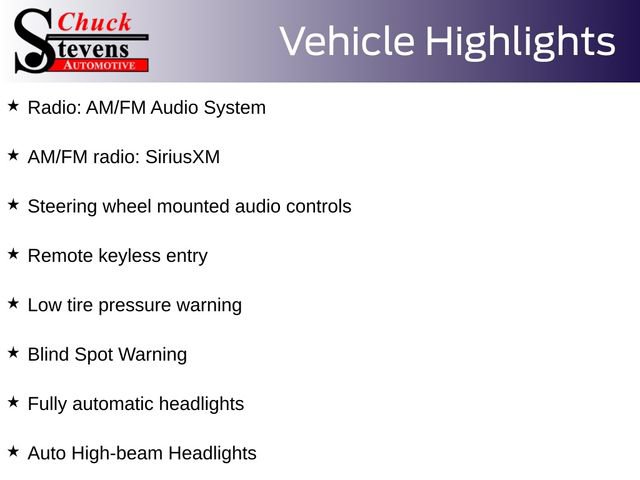 Chuck Stevens AUTOMOTIVE

Vehicle Highlights

★ Radio: AM/FM Audio System

★ AM/FM radio: SiriusXM

★ Steering wheel mounted audio controls

★ Remote keyless entry

★ Low tire pressure warning

★ Blind Spot Warning

★ Fully automatic headlights

★ Auto High-beam Headlights